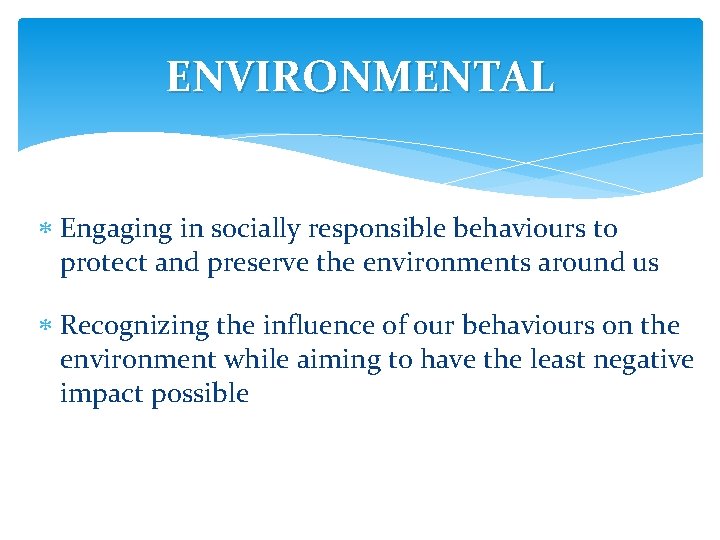 ENVIRONMENTAL

* Engaging in socially responsible behaviours to protect and preserve the environments around us

* Recognizing the influence of our behaviours on the environment while aiming to have the least negative impact possible